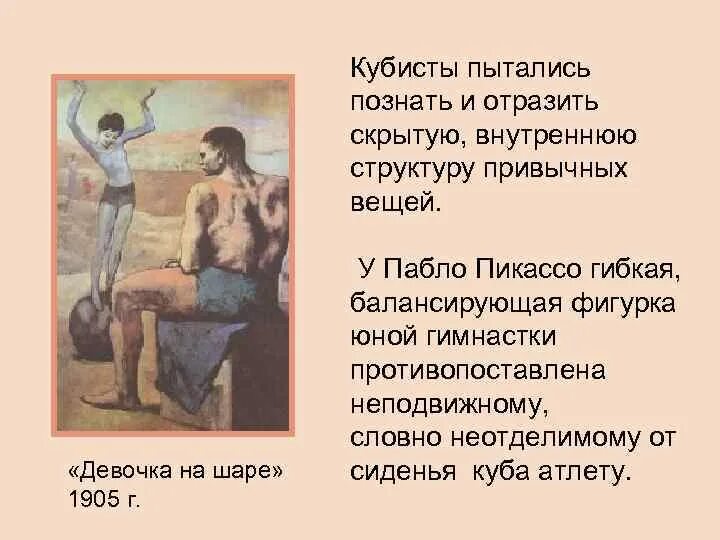 Кубисты пытались познать и отразить скрытую, внутреннюю структуру привычных вещей.

У Пабло Пикассо гибкая, балансирующая фигурка юной гимнастки противопоставлена неподвижному, словно неотделимому от сиденья куба атлету.

«Девочка на шаре» 1905 г.